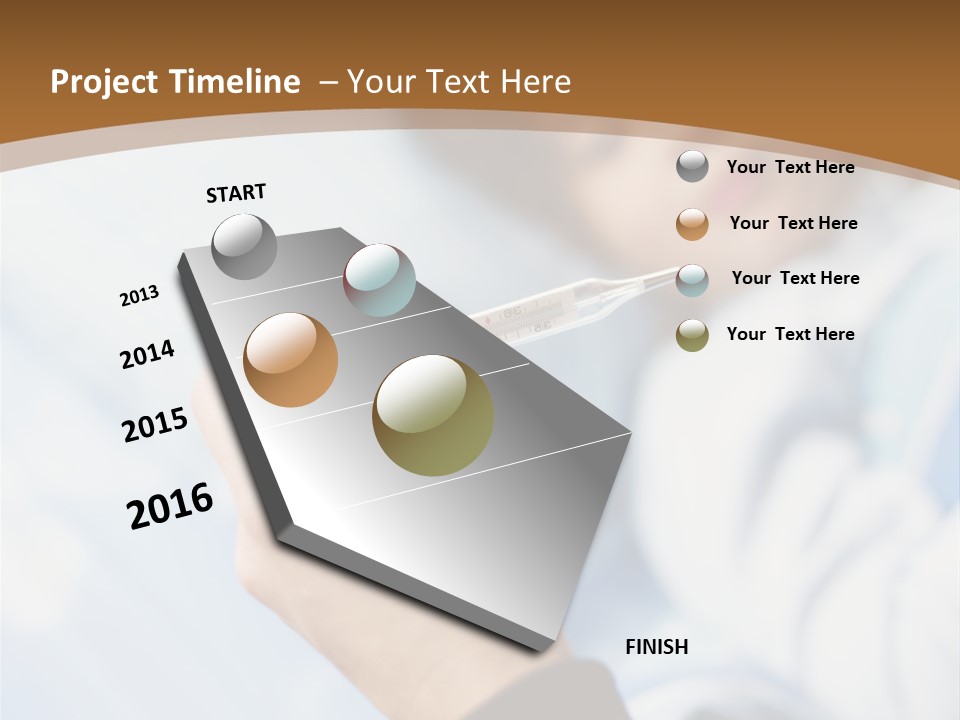 Project Timeline – Your Text Here

START

2013

2014

2015

2016

FINISH

Your Text Here

Your Text Here

Your Text Here

Your Text Here